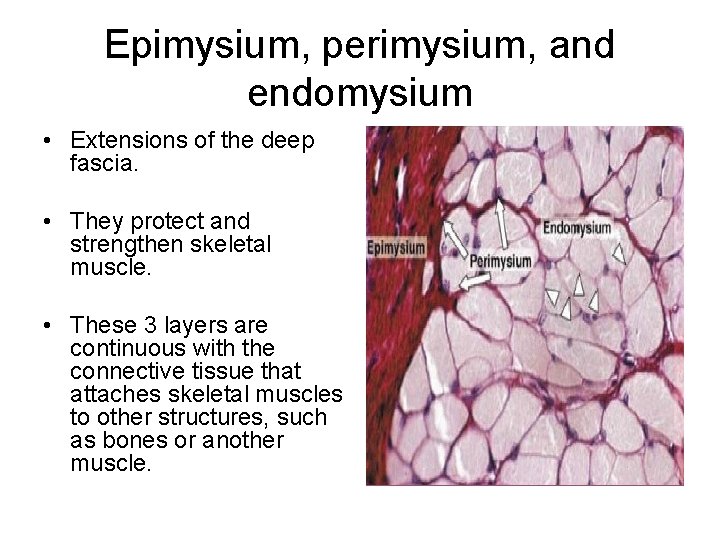 Epimysium, perimysium, and endomysium

• Extensions of the deep fascia.

• They protect and strengthen skeletal muscle.

• These 3 layers are continuous with the connective tissue that attaches skeletal muscles to other structures, such as bones or another muscle.

Epimysium

Perimysium

Endomysium